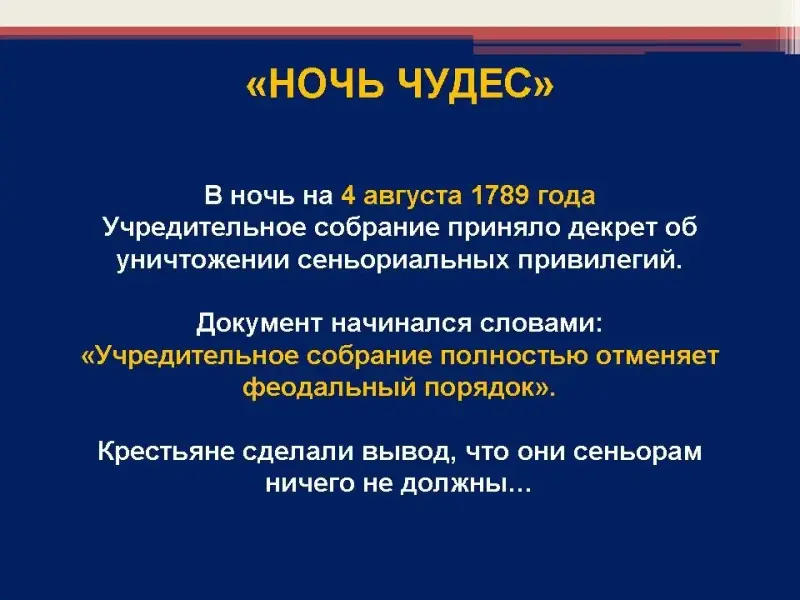 «НОЧЬ ЧУДЕС»

В ночь на 4 августа 1789 года Учредительное собрание приняло декрет об уничтожении сеньориальных привилегий.

Документ начинался словами: «Учредительное собрание полностью отменяет феодальный порядок».

Крестьяне сделали вывод, что они сеньорам ничего не должны…